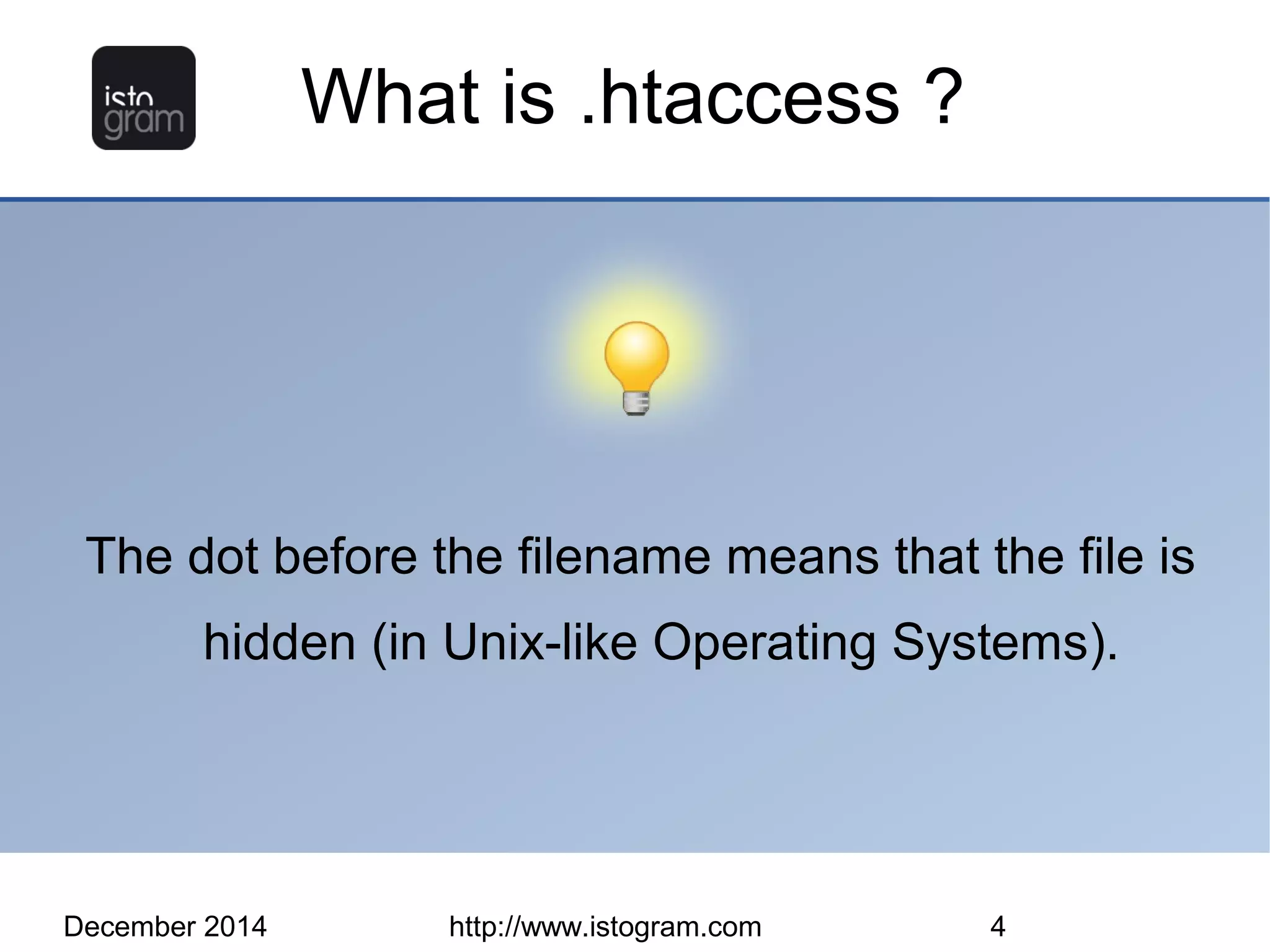 isto
gram

What is .htaccess ?

The dot before the filename means that the file is hidden (in Unix-like Operating Systems).

December 2014

http://www.istogram.com

4